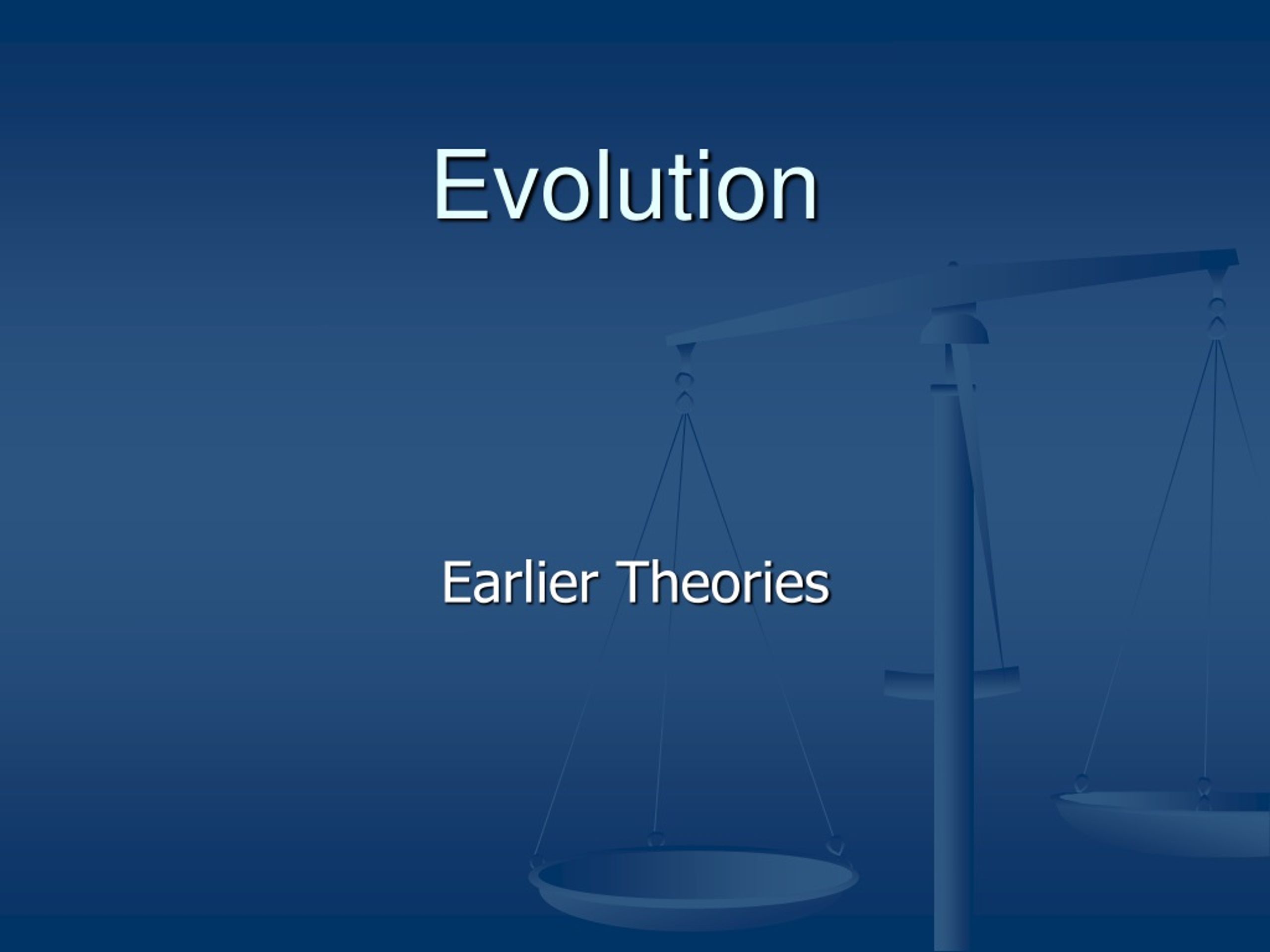 Evolution

Earlier Theories